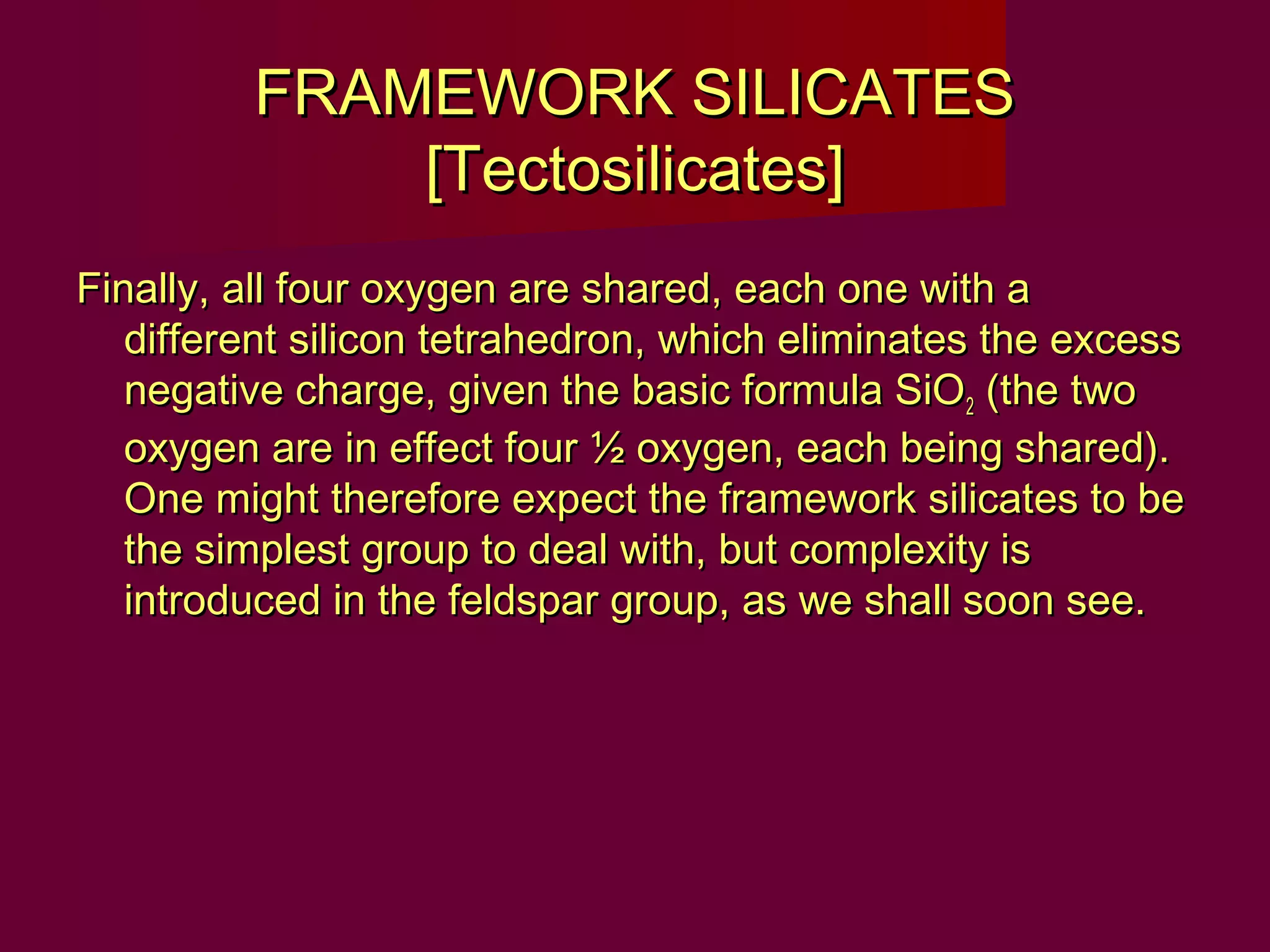 FRAMEWORK SILICATES [Tectosilicates]

Finally, all four oxygen are shared, each one with a different silicon tetrahedron, which eliminates the excess negative charge, given the basic formula $SiO_2$ (the two oxygen are in effect four ½ oxygen, each being shared). One might therefore expect the framework silicates to be the simplest group to deal with, but complexity is introduced in the feldspar group, as we shall soon see.